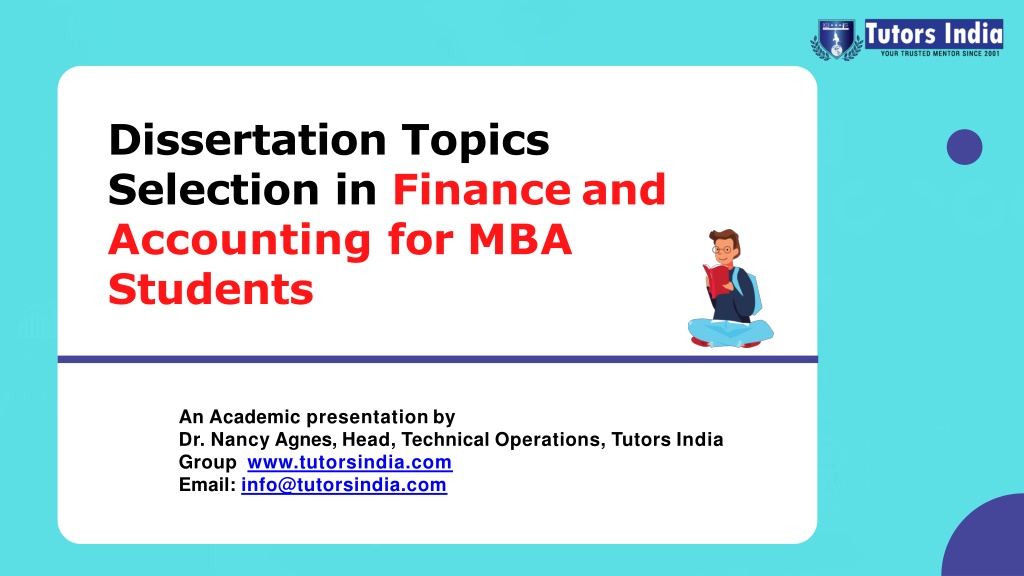 Tutors India
YOUR TRUSTED MENTOR SINCE 2001

Dissertation Topics Selection in Finance and Accounting for MBA Students

An Academic presentation by
Dr. Nancy Agnes, Head, Technical Operations, Tutors India Group www.tutorsindia.com
Email: info@tutorsindia.com